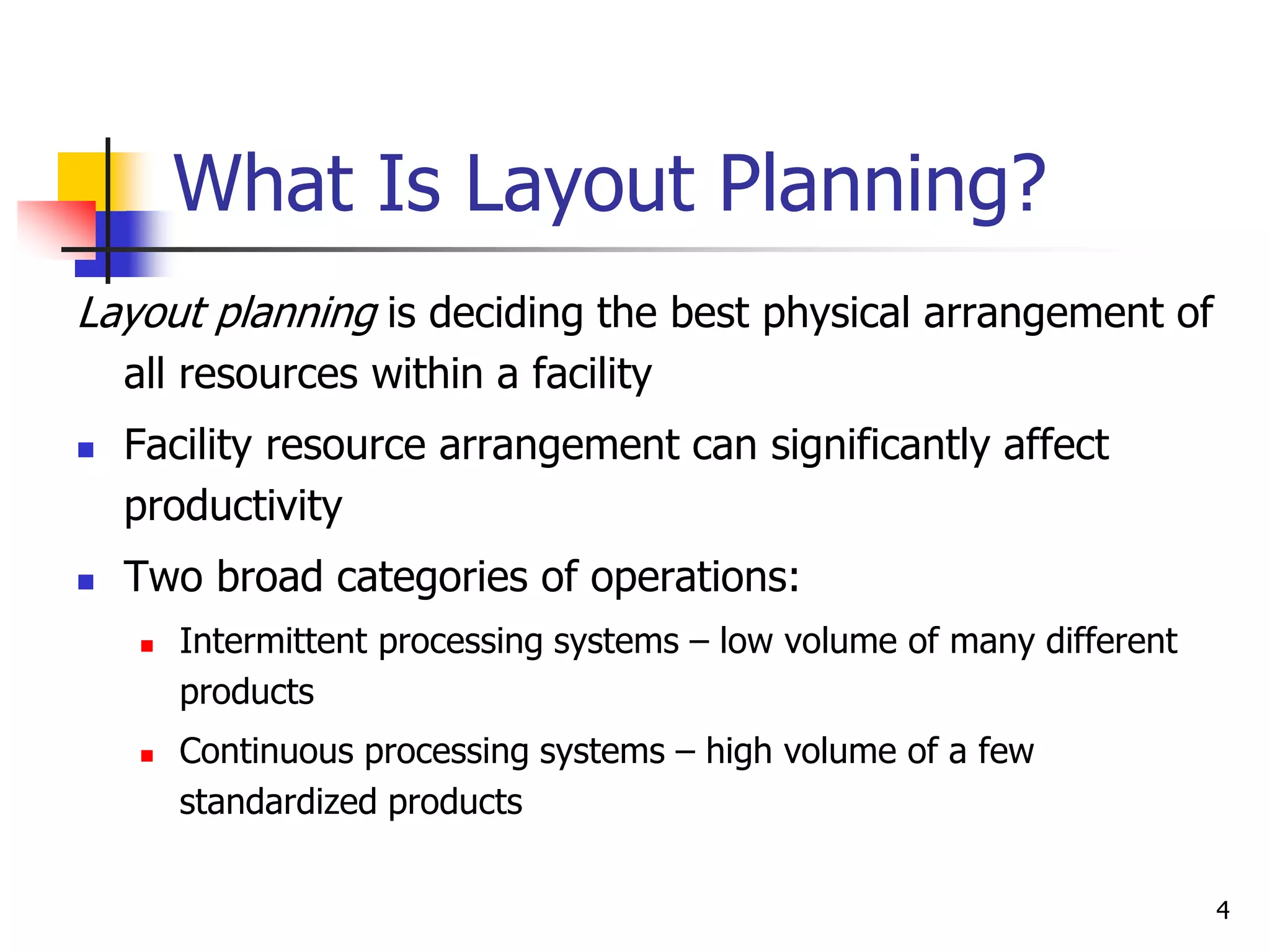 What Is Layout Planning?

Layout planning is deciding the best physical arrangement of all resources within a facility

- Facility resource arrangement can significantly affect productivity
- Two broad categories of operations:
  - Intermittent processing systems – low volume of many different products
  - Continuous processing systems – high volume of a few standardized products

4